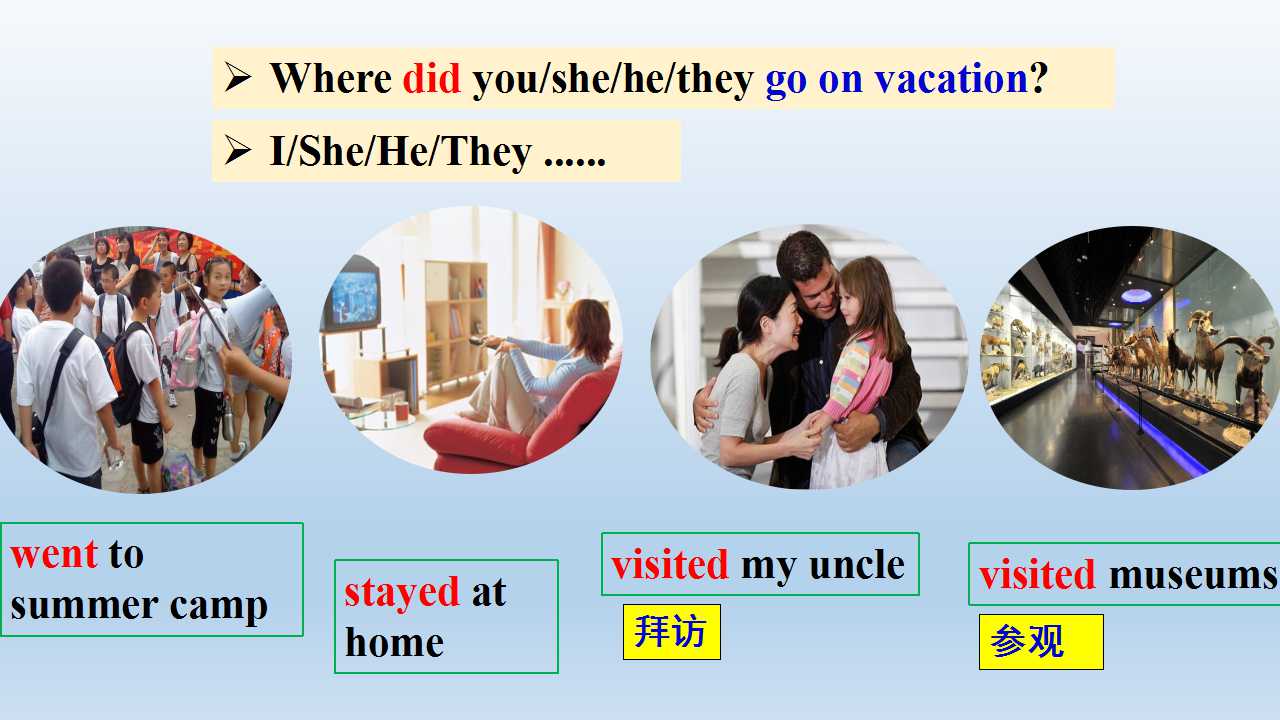 ➢ Where did you/she/he/they go on vacation?

➢ I/She/He/They ......

went to summer camp

stayed at home

visited my uncle

拜访

visited museums

参观